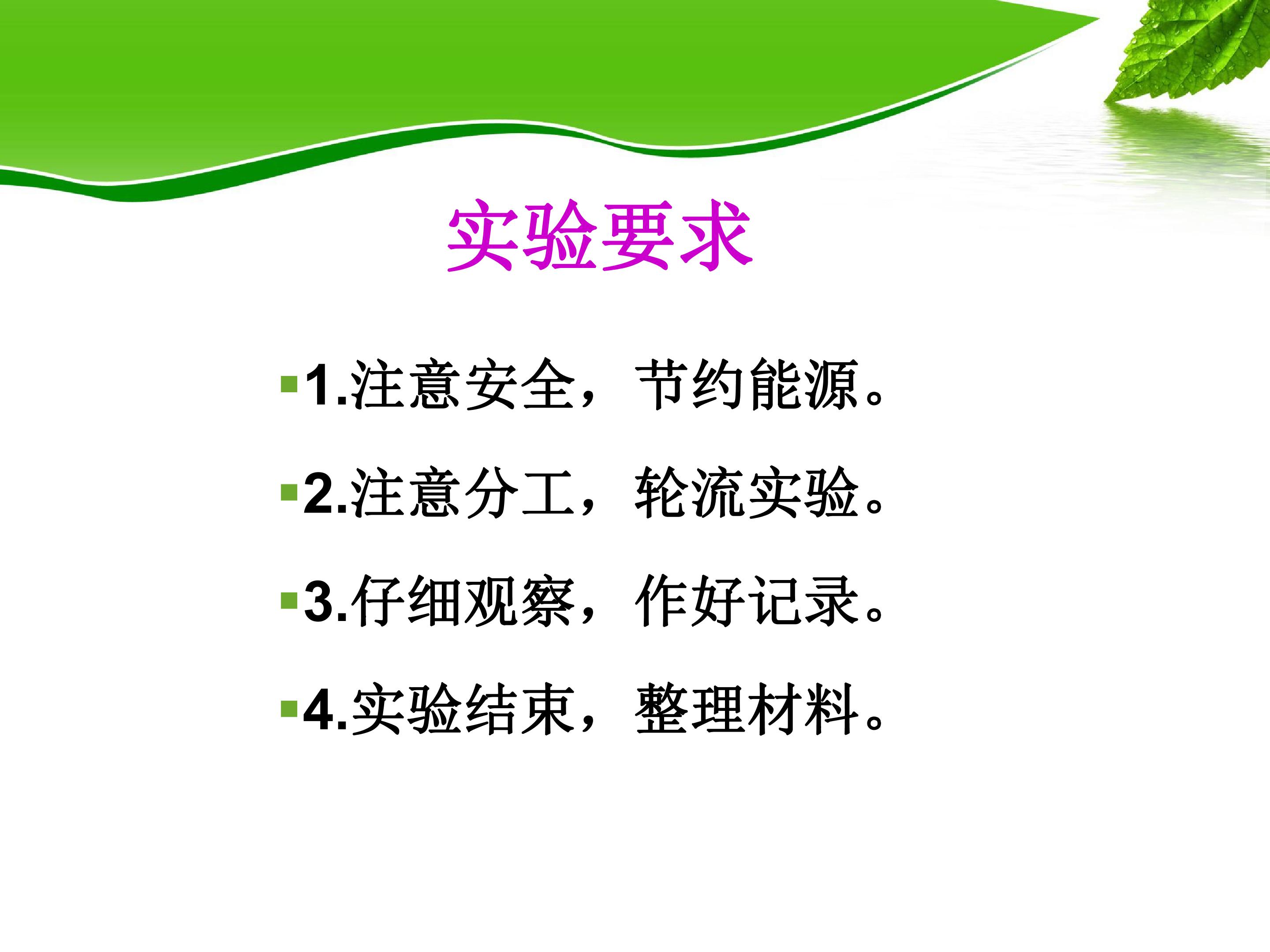 实验要求

• 1.注意安全，节约能源。

• 2.注意分工，轮流实验。

• 3.仔细观察，作好记录。

• 4.实验结束，整理材料。